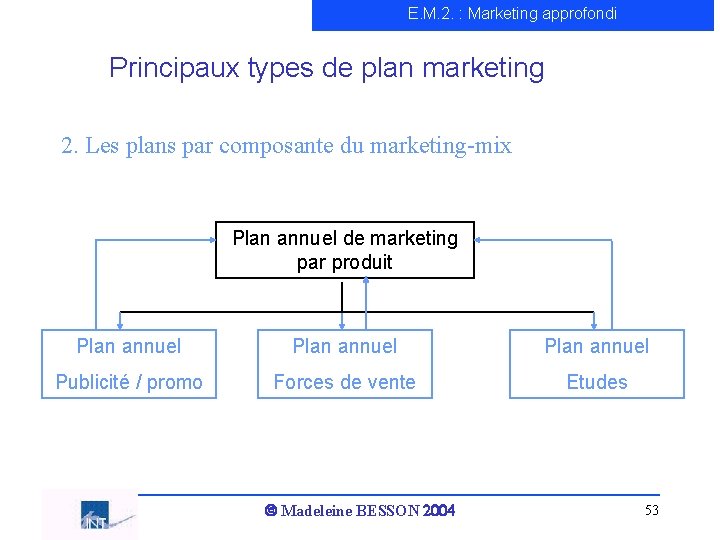 E.M.2. : Marketing approfondi

Principaux types de plan marketing

2. Les plans par composante du marketing-mix

Plan annuel de marketing par produit

Plan annuel Publicité / promo

Plan annuel Forces de vente

Plan annuel Etudes

INT

© Madeleine BESSON 2004

53